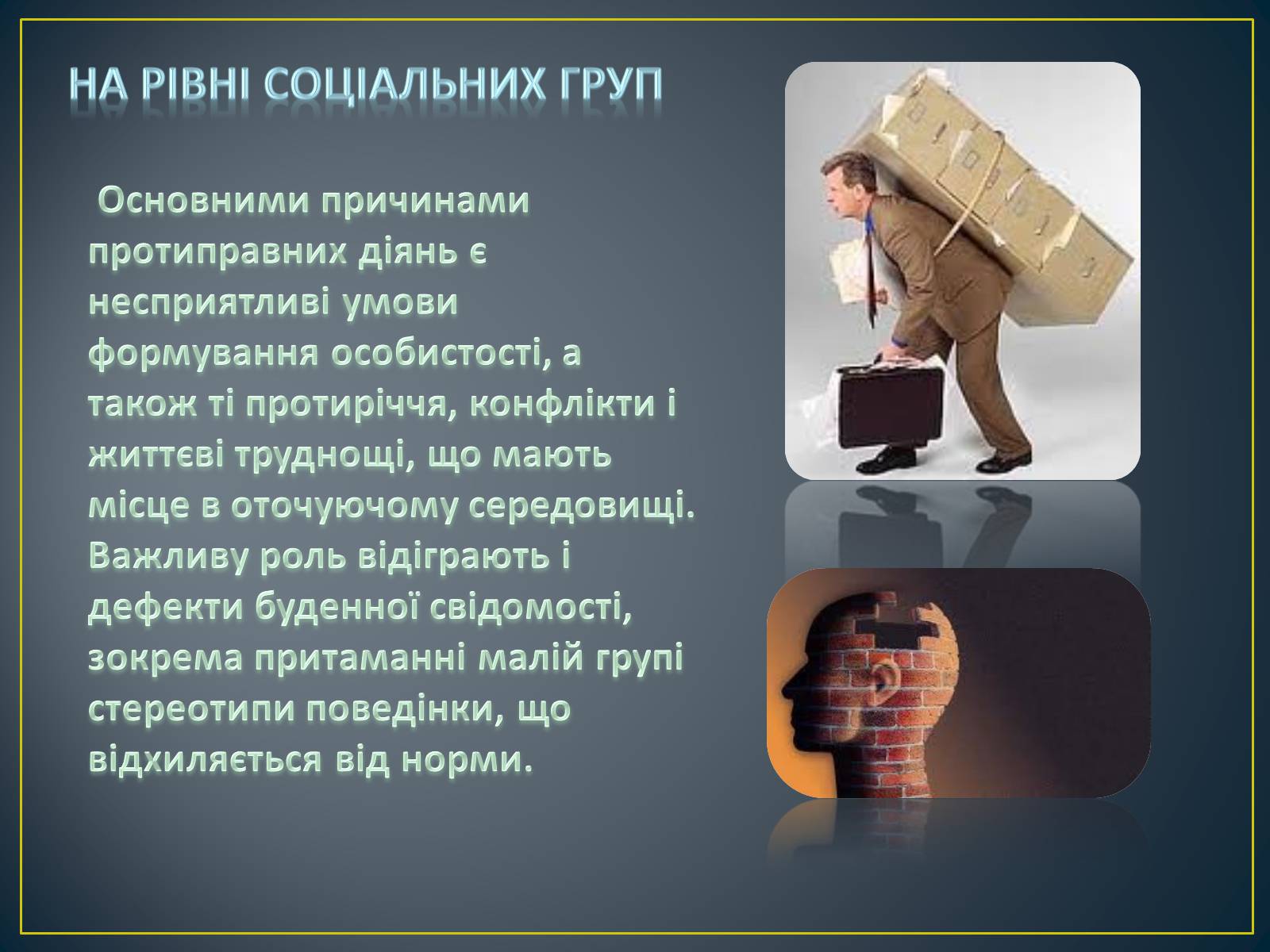 НА РІВНІ СОЦІАЛЬНИХ ГРУП

Основними причинами протиправних діянь є несприятливі умови формування особистості, а також ті протиріччя, конфлікти і життєві труднощі, що мають місце в оточуючому середовищі. Важливу роль відіграють і дефекти буденної свідомості, зокрема притаманні малій групі стереотипи поведінки, що відхиляється від норми.